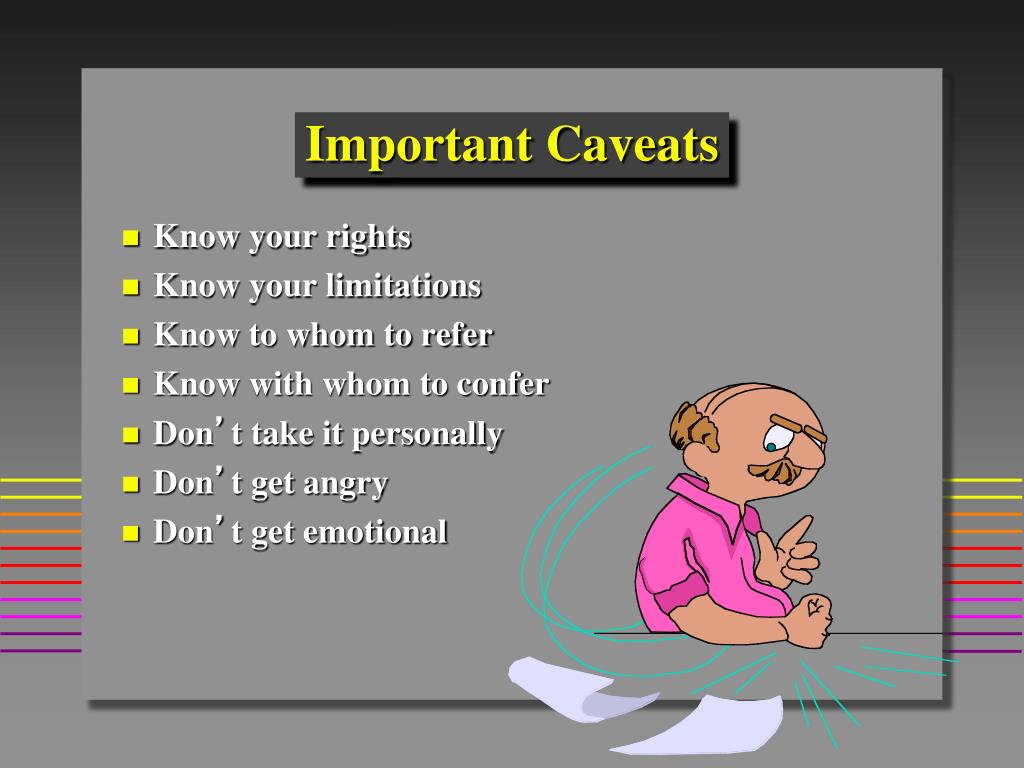 Important Caveats

- Know your rights
- Know your limitations
- Know to whom to refer
- Know with whom to confer
- Don’t take it personally
- Don’t get angry
- Don’t get emotional